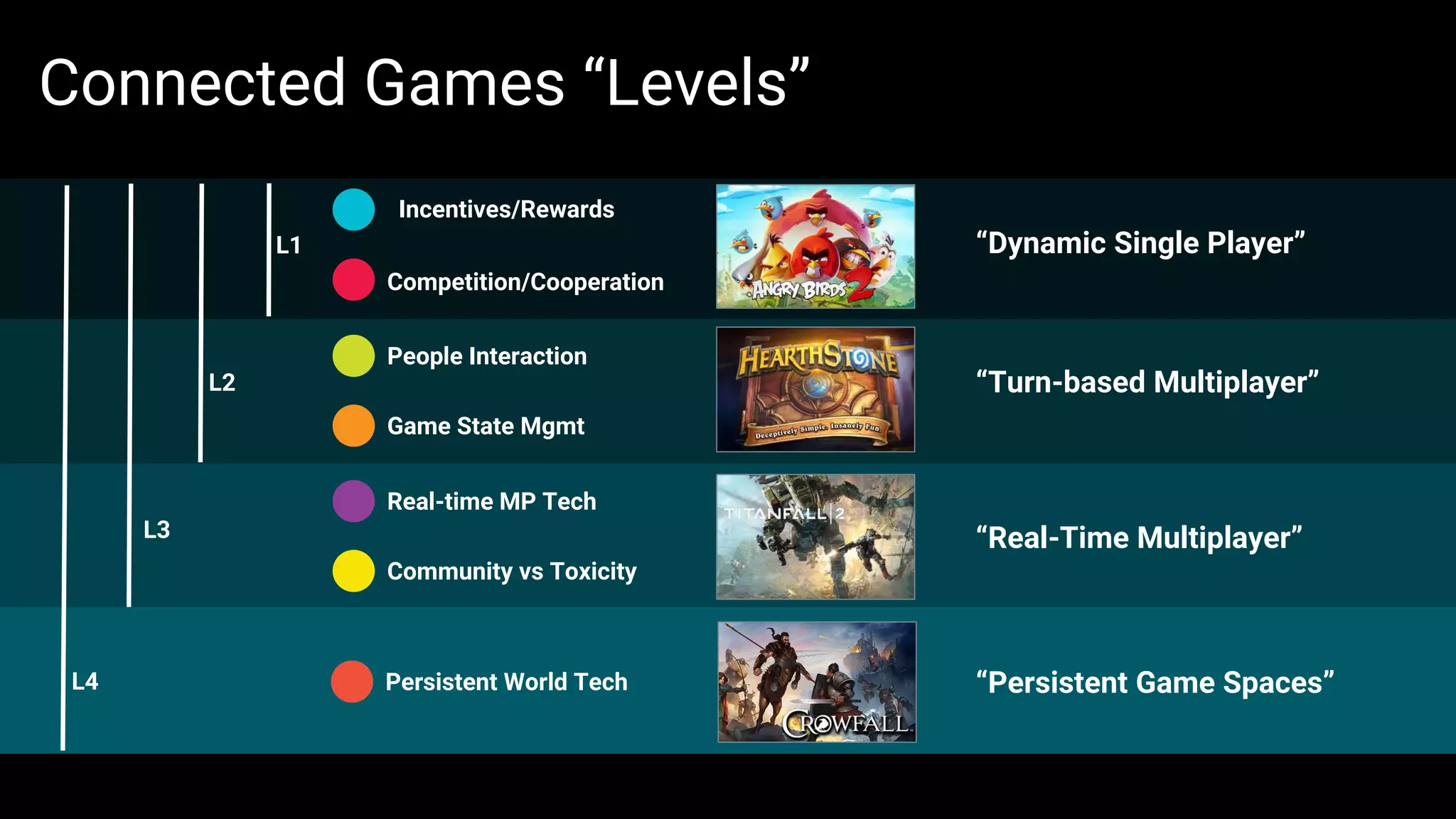 Connected Games “Levels”

L1

Incentives/Rewards

Competition/Cooperation

ANGRY BIRDS 2

“Dynamic Single Player”

L2

People Interaction

Game State Mgmt

HEARTHSTONE

Deceptively Simple. Insanely Fun.

“Turn-based Multiplayer”

L3

Real-time MP Tech

Community vs Toxicity

TITANFALL 2

“Real-Time Multiplayer”

L4

Persistent World Tech

CROWFALL

“Persistent Game Spaces”